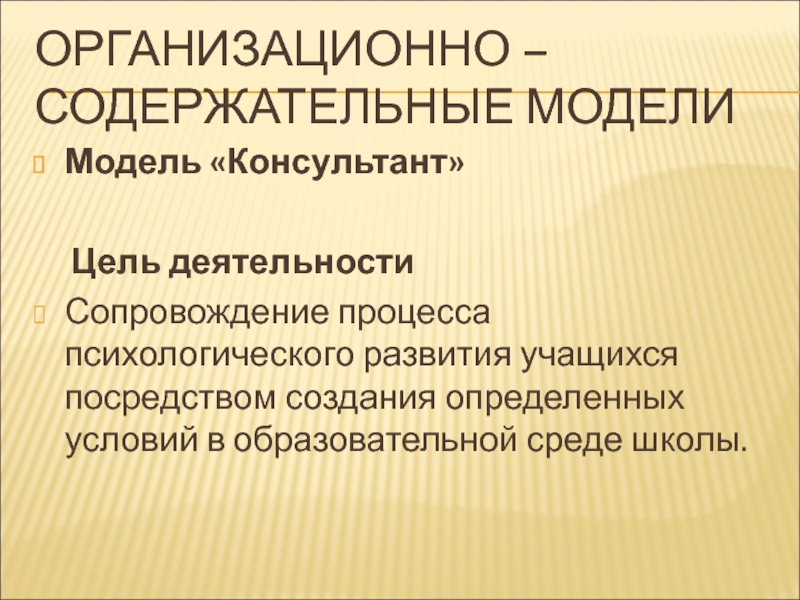 ОРГАНИЗАЦИОННО – СОДЕРЖАТЕЛЬНЫЕ МОДЕЛИ

Модель «Консультант»

Цель деятельности

Сопровождение процесса психологического развития учащихся посредством создания определенных условий в образовательной среде школы.